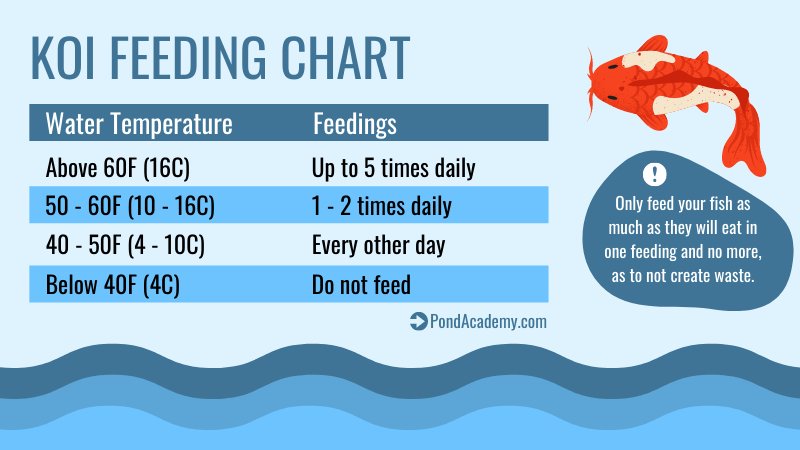 KOI FEEDING CHART

| Water Temperature | Feedings |
|---|---|
| Above 60F (16C) | Up to 5 times daily |
| 50 - 60F (10 - 16C) | 1 - 2 times daily |
| 40 - 50F (4 - 10C) | Every other day |
| Below 40F (4C) | Do not feed |

PondAcademy.com

!

Only feed your fish as much as they will eat in one feeding and no more, as to not create waste.